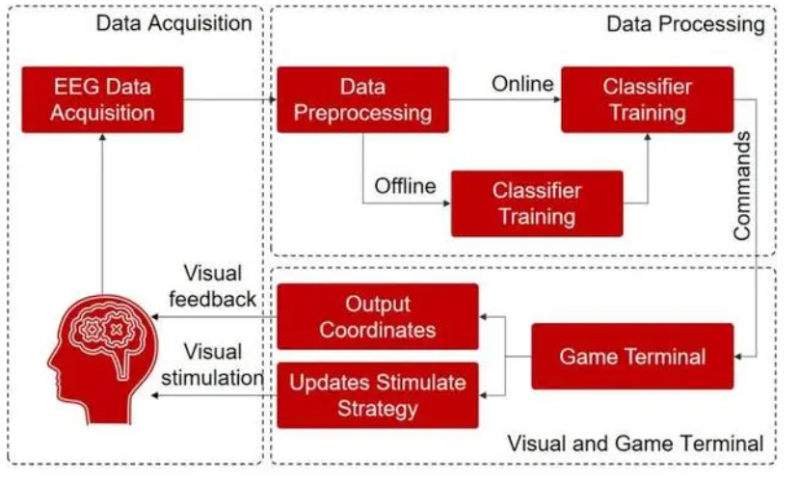 Data Acquisition

EEG Data Acquisition

Data Processing

Data Preprocessing

Online

Classifier Training

Offline

Classifier Training

Commands

Visual feedback

Output Coordinates

Visual stimulation

Updates Stimulate Strategy

Game Terminal

Visual and Game Terminal